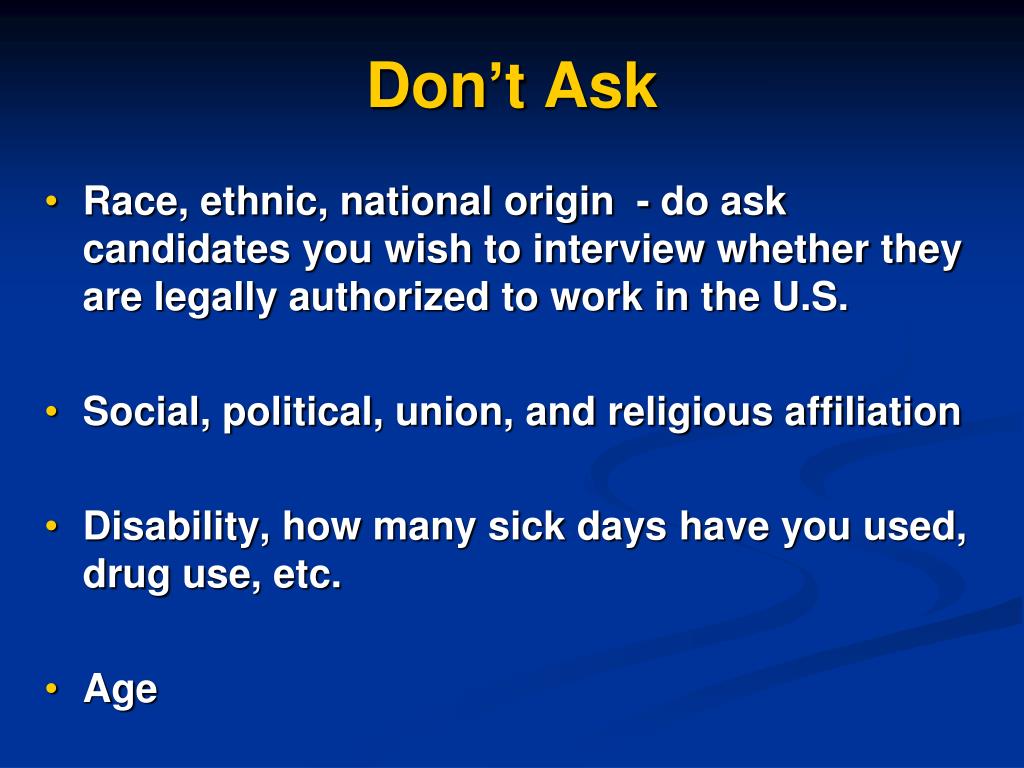 Don’t Ask

• Race, ethnic, national origin - do ask candidates you wish to interview whether they are legally authorized to work in the U.S.

• Social, political, union, and religious affiliation

• Disability, how many sick days have you used, drug use, etc.

• Age